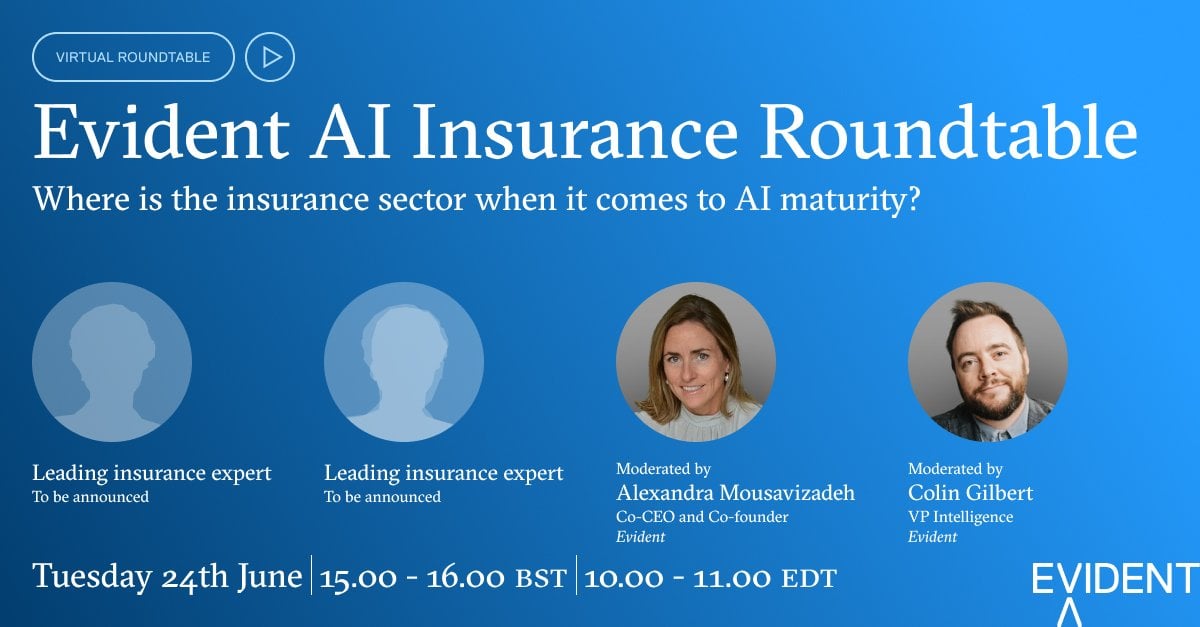 VIRTUAL ROUNDTABLE

Evident AI Insurance Roundtable

Where is the insurance sector when it comes to AI maturity?

Leading insurance expert
To be announced

Leading insurance expert
To be announced

Moderated by
Alexandra Mousavizadeh
Co-CEO and Co-founder
Evident

Moderated by
Colin Gilbert
VP Intelligence
Evident

Tuesday 24th June | 15.00 - 16.00 BST | 10.00 - 11.00 EDT

EVIDENT